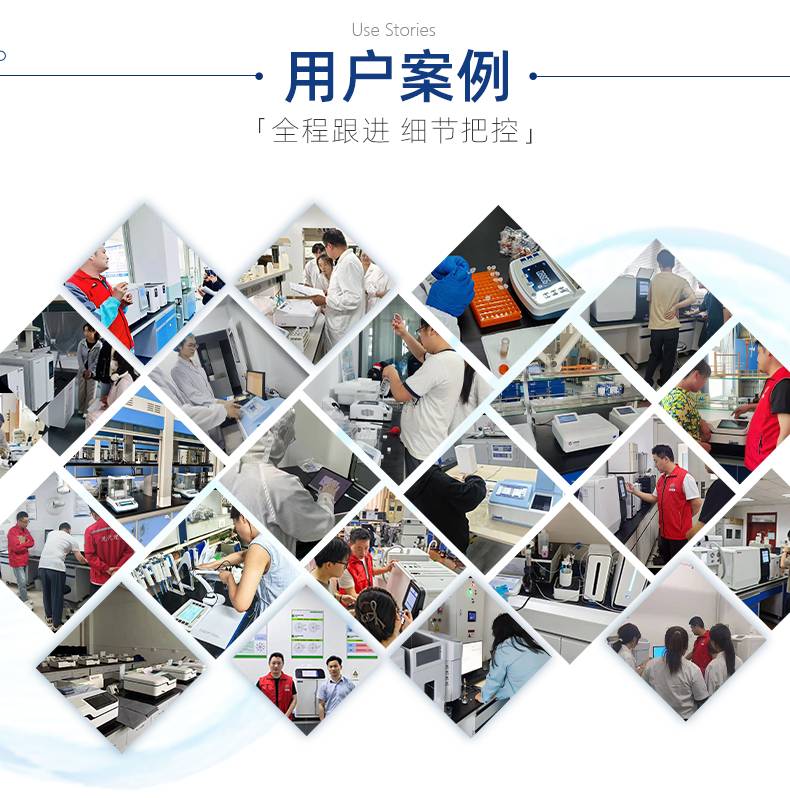 Use Stories
用户案例
「全程跟进 细节把控」